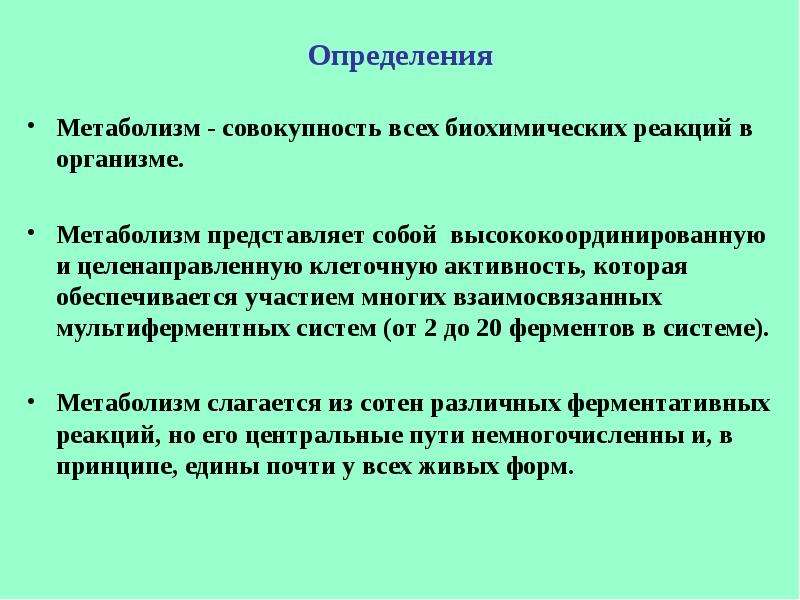 Определения

• Метаболизм - совокупность всех биохимических реакций в организме.

• Метаболизм представляет собой высококоординированную и целенаправленную клеточную активность, которая обеспечивается участием многих взаимосвязанных мультиферментных систем (от 2 до 20 ферментов в системе).

• Метаболизм слагается из сотен различных ферментативных реакций, но его центральные пути немногочисленны и, в принципе, едины почти у всех живых форм.